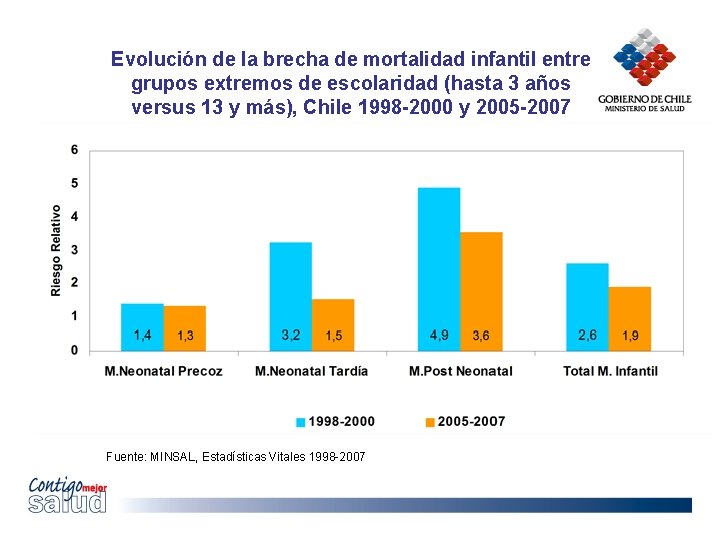 Evolución de la brecha de mortalidad infantil entre grupos extremos de escolaridad (hasta 3 años versus 13 y más), Chile 1998-2000 y 2005-2007

GOBIERNO DE CHILE
MINISTERIO DE SALUD

Riesgo Relativo

6
5
4
3
2
1
0

1,4 1,3
3,2 1,5
4,9 3,6
2,6 1,9

M.Neonatal Precoz
M.Neonatal Tardía
M.Post Neonatal
Total M. Infantil

1998-2000
2005-2007

Fuente: MINSAL, Estadísticas Vitales 1998-2007

Contigo mejor salud